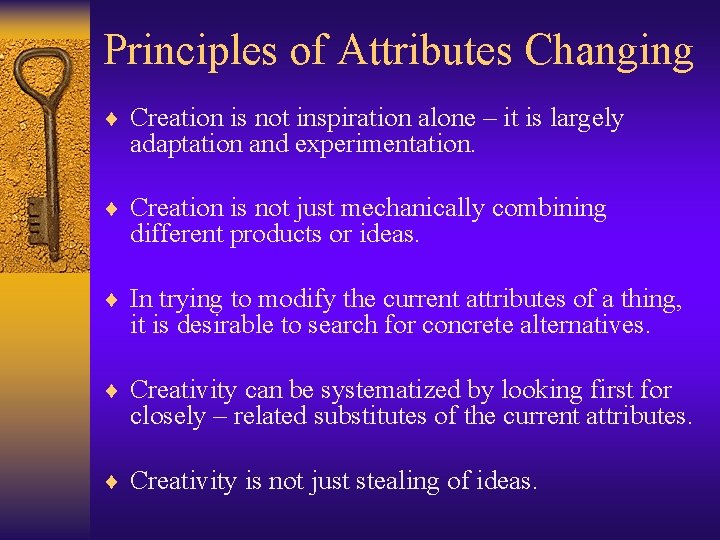 Principles of Attributes Changing

♦ Creation is not inspiration alone – it is largely adaptation and experimentation.

♦ Creation is not just mechanically combining different products or ideas.

♦ In trying to modify the current attributes of a thing, it is desirable to search for concrete alternatives.

♦ Creativity can be systematized by looking first for closely – related substitutes of the current attributes.

♦ Creativity is not just stealing of ideas.